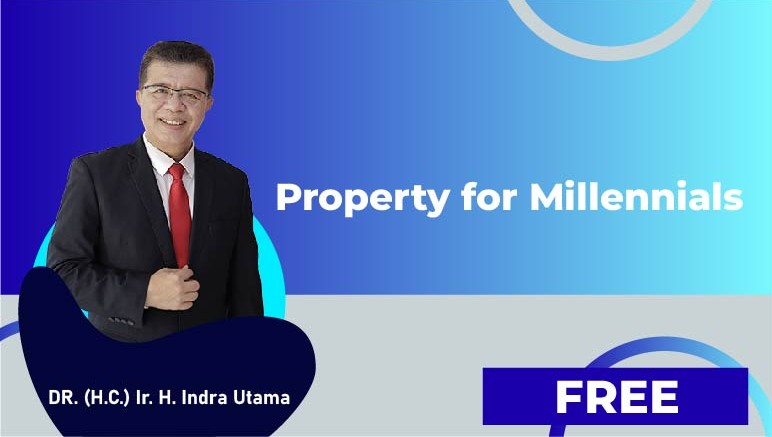 Property for Millennials

DR. (H.C.) Ir. H. Indra Utama

FREE